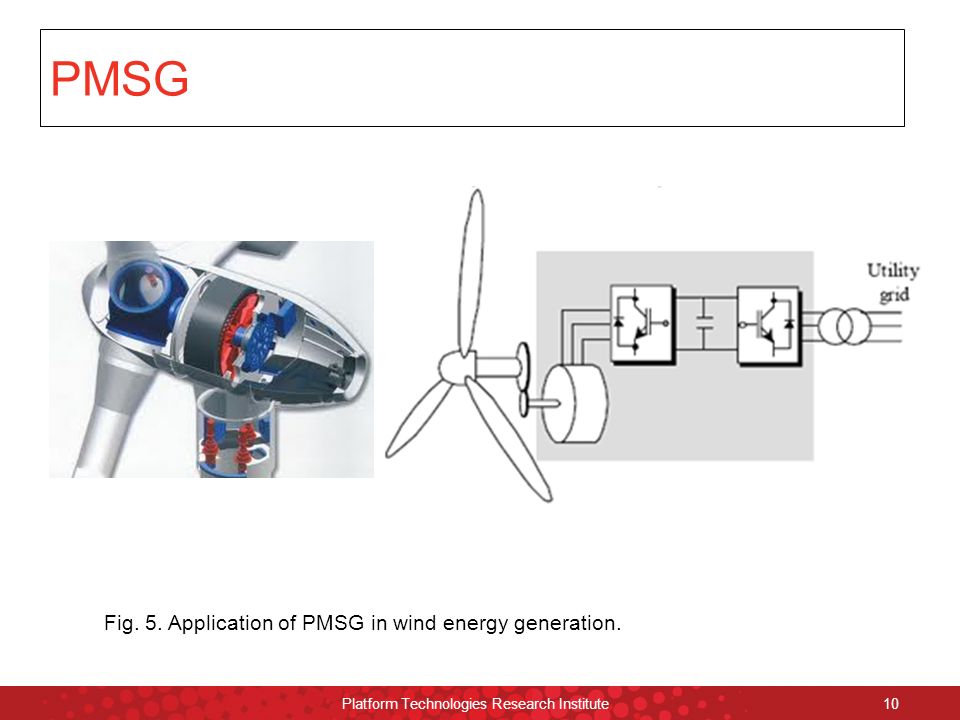 PMSG

Utility grid

Fig. 5. Application of PMSG in wind energy generation.

Platform Technologies Research Institute

10